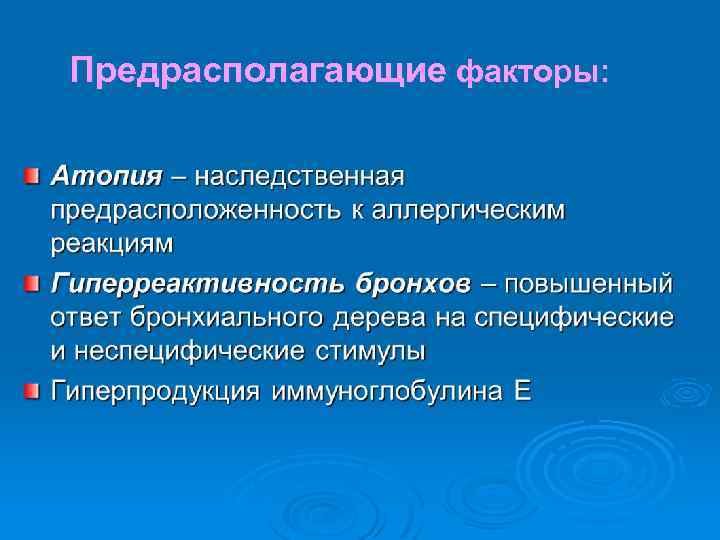 Предрасполагающие факторы:

Атопия – наследственная предрасположенность к аллергическим реакциям

Гиперреактивность бронхов – повышенный ответ бронхиального дерева на специфические и неспецифические стимулы

Гиперпродукция иммуноглобулина Е